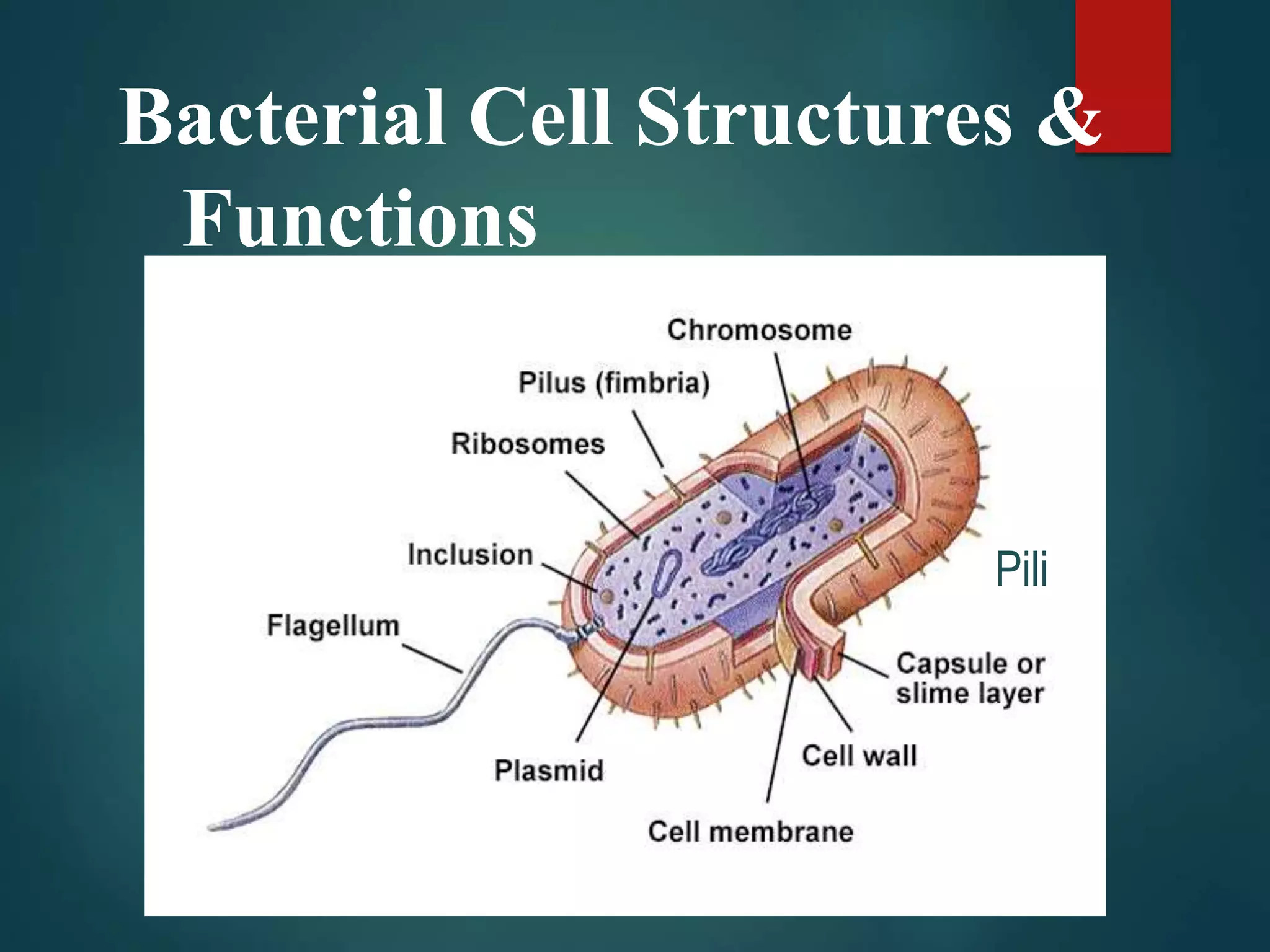 Bacterial Cell Structures & Functions

Chromosome
Pilus (fimbria)
Ribosomes
Inclusion
Flagellum
Pili
Capsule or slime layer
Cell wall
Plasmid
Cell membrane